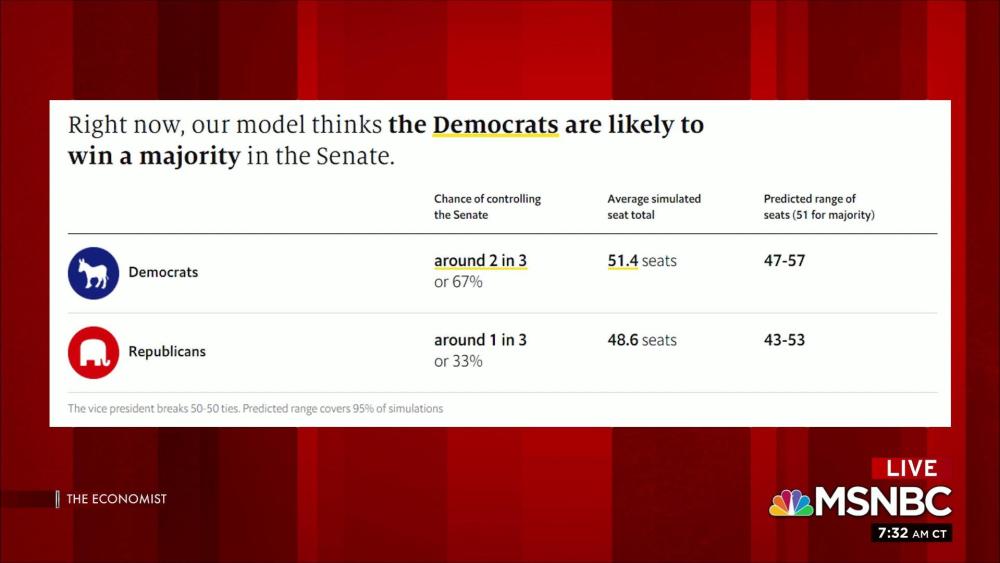 Right now, our model thinks the Democrats are likely to win a majority in the Senate.

| | Chance of controlling the Senate | Average simulated seat total | Predicted range of seats (51 for majority) |
|---|---|---|---|
| Democrats | around 2 in 3 or 67% | 51.4 seats | 47-57 |
| Republicans | around 1 in 3 or 33% | 48.6 seats | 43-53 |

The vice president breaks 50-50 ties. Predicted range covers 95% of simulations

THE ECONOMIST

LIVE
MSNBC
7:32 AM CT